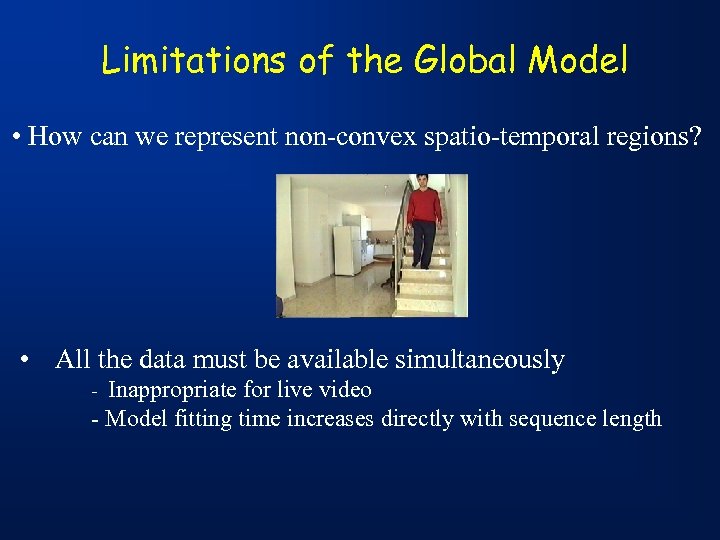 Limitations of the Global Model

• How can we represent non-convex spatio-temporal regions?

• All the data must be available simultaneously
- Inappropriate for live video
- Model fitting time increases directly with sequence length